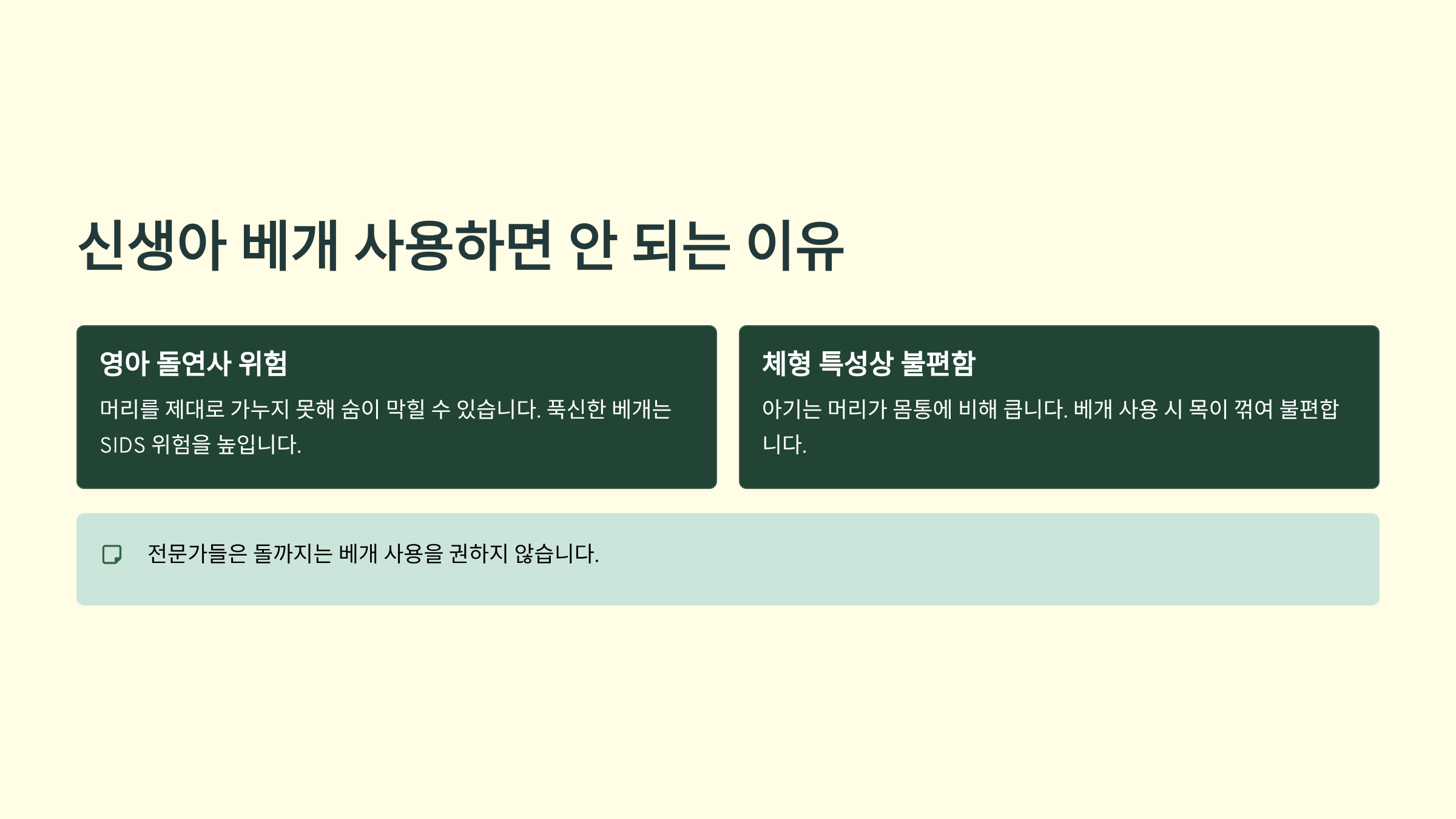 신생아 베개 사용하면 안 되는 이유

영아 돌연사 위험

머리를 제대로 가누지 못해 숨이 막힐 수 있습니다. 푹신한 베개는 SIDS 위험을 높입니다.

체형 특성상 불편함

아기는 머리가 몸통에 비해 큽니다. 베개 사용 시 목이 꺾여 불편합니다.

전문가들은 돌까지는 베개 사용을 권하지 않습니다.